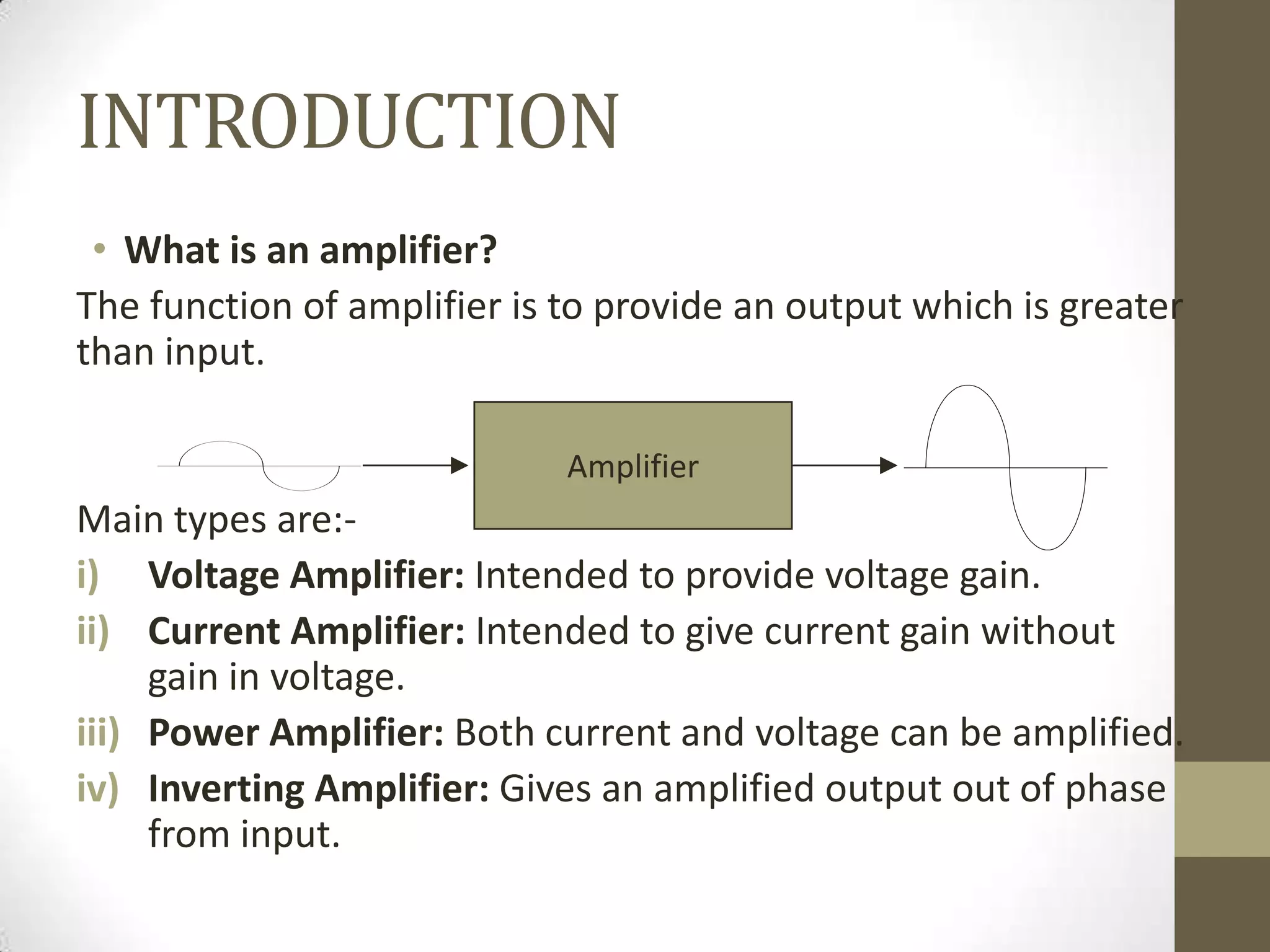 INTRODUCTION

• What is an amplifier?

The function of amplifier is to provide an output which is greater than input.

Amplifier

Main types are:-

i) Voltage Amplifier: Intended to provide voltage gain.

ii) Current Amplifier: Intended to give current gain without gain in voltage.

iii) Power Amplifier: Both current and voltage can be amplified.

iv) Inverting Amplifier: Gives an amplified output out of phase from input.